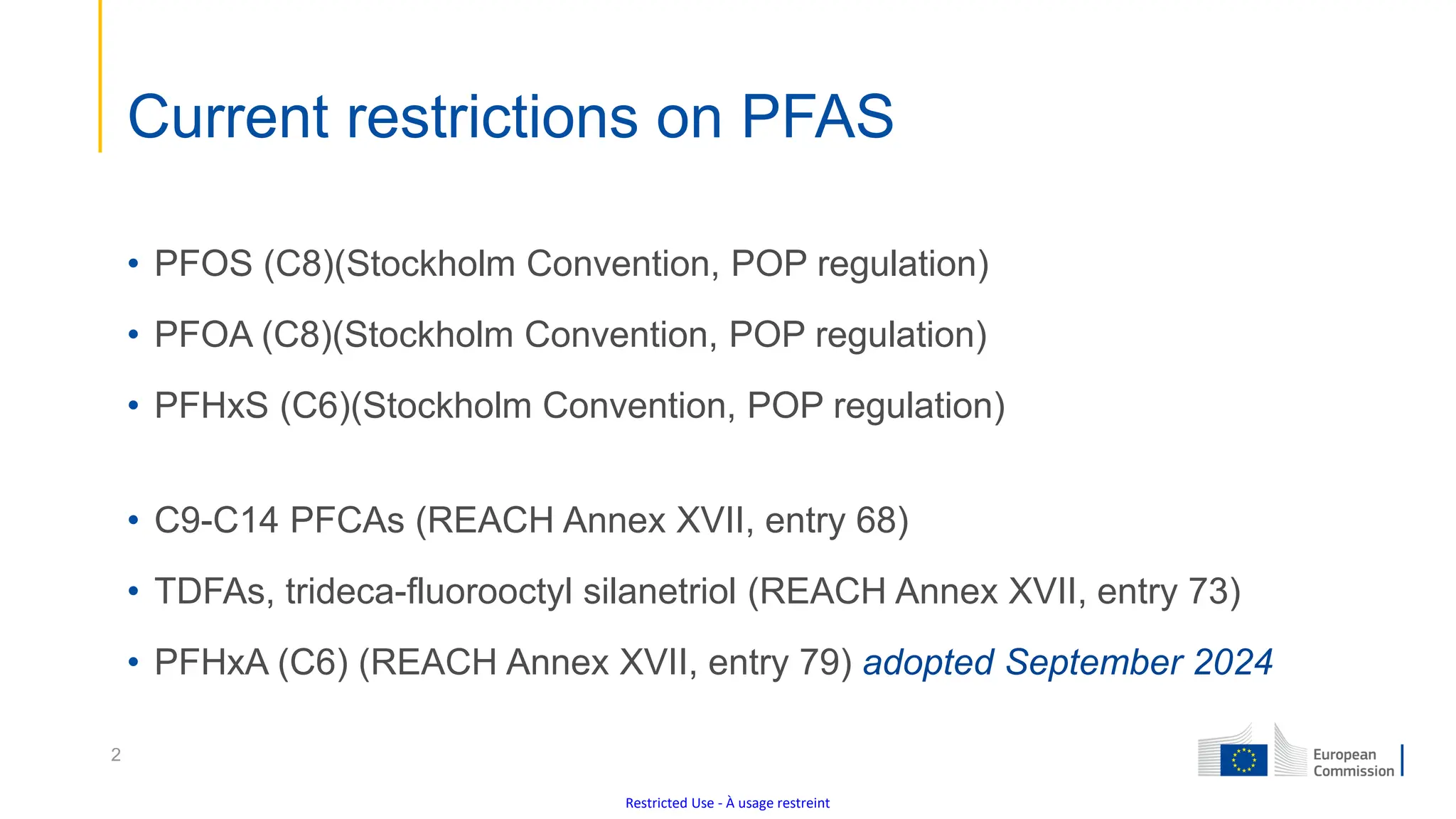 Current restrictions on PFAS

• PFOS (C8)(Stockholm Convention, POP regulation)
• PFOA (C8)(Stockholm Convention, POP regulation)
• PFHxS (C6)(Stockholm Convention, POP regulation)

• C9-C14 PFCAs (REACH Annex XVII, entry 68)
• TDFAs, trideca-fluorooctyl silanetriol (REACH Annex XVII, entry 73)
• PFHxA (C6) (REACH Annex XVII, entry 79) adopted September 2024

2

European Commission

Restricted Use - À usage restreint